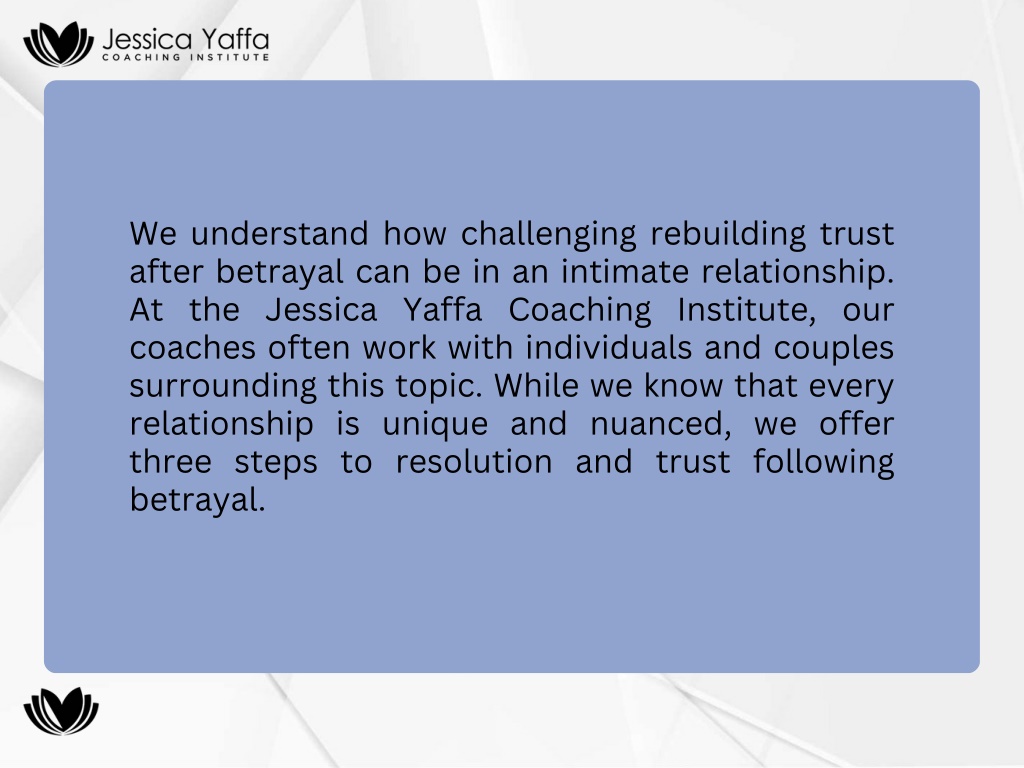 Jessica Yaffa
COACHING INSTITUTE

We understand how challenging rebuilding trust after betrayal can be in an intimate relationship. At the Jessica Yaffa Coaching Institute, our coaches often work with individuals and couples surrounding this topic. While we know that every relationship is unique and nuanced, we offer three steps to resolution and trust following betrayal.